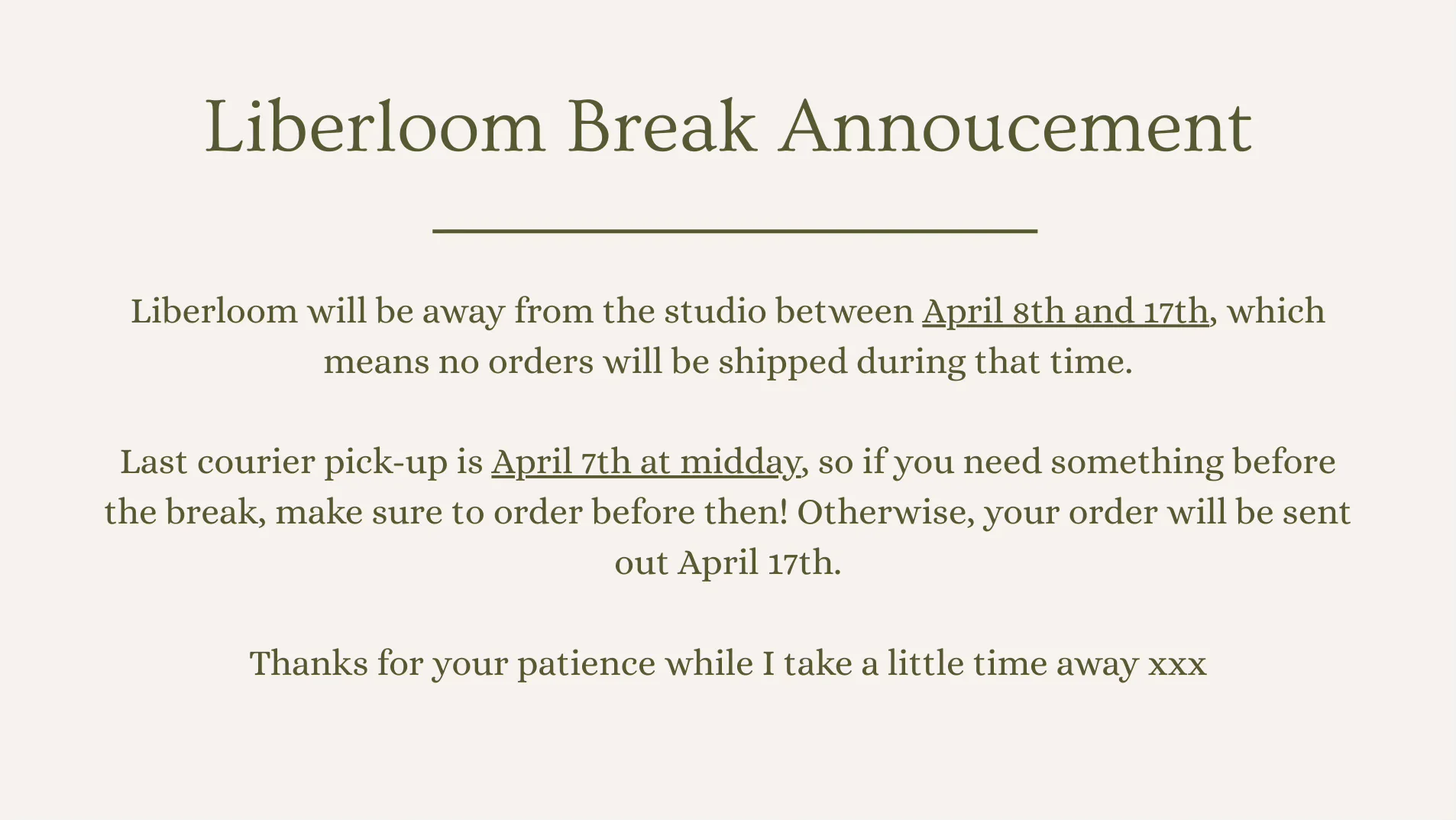 Liberloom Break Annoucement

Liberloom will be away from the studio between April 8th and 17th, which means no orders will be shipped during that time.

Last courier pick-up is April 7th at midday, so if you need something before the break, make sure to order before then! Otherwise, your order will be sent out April 17th.

Thanks for your patience while I take a little time away xxx